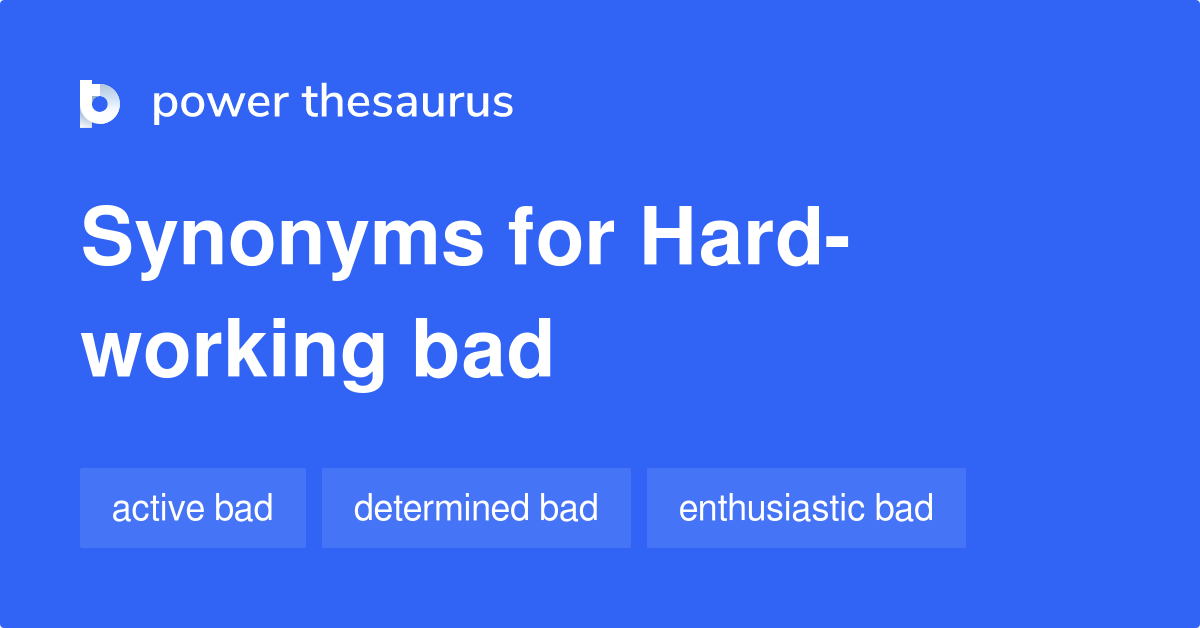 power thesaurus

Synonyms for Hard-working bad

active bad

determined bad

enthusiastic bad